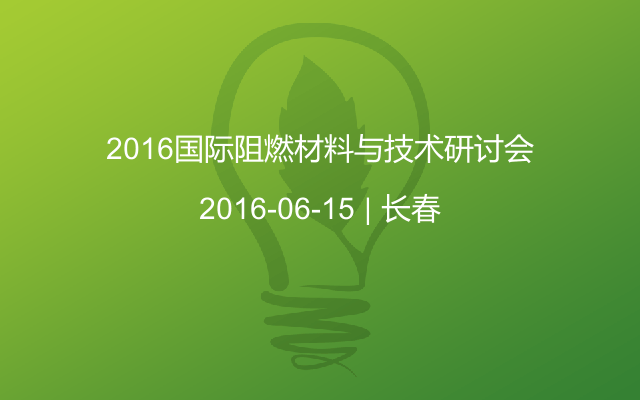 2016国际阻燃材料与技术研讨会

2016-06-15 | 长春